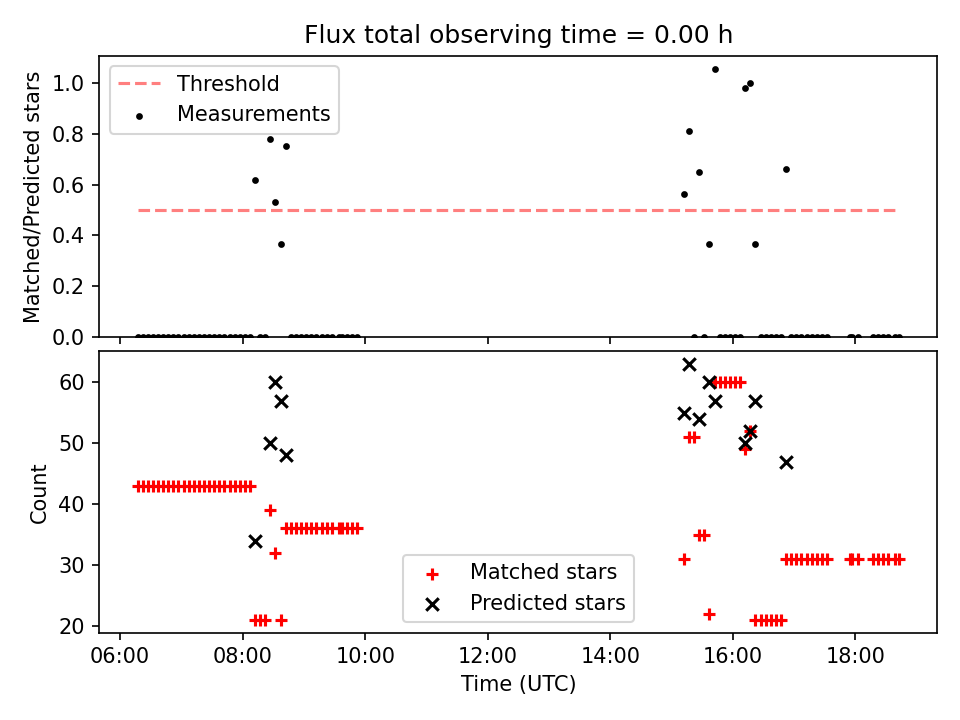 Flux total observing time = 0.00 h

Threshold
Measurements

Matched/Predicted stars

1.0
0.8
0.6
0.4
0.2
0.0

Count

60
50
40
30
20

Matched stars
Predicted stars

06:00
08:00
10:00
12:00
14:00
16:00
18:00

Time (UTC)